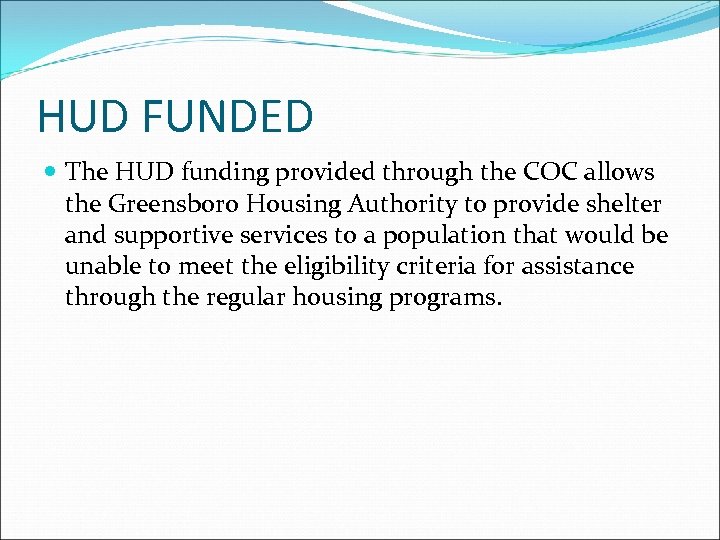 HUD FUNDED

The HUD funding provided through the COC allows the Greensboro Housing Authority to provide shelter and supportive services to a population that would be unable to meet the eligibility criteria for assistance through the regular housing programs.